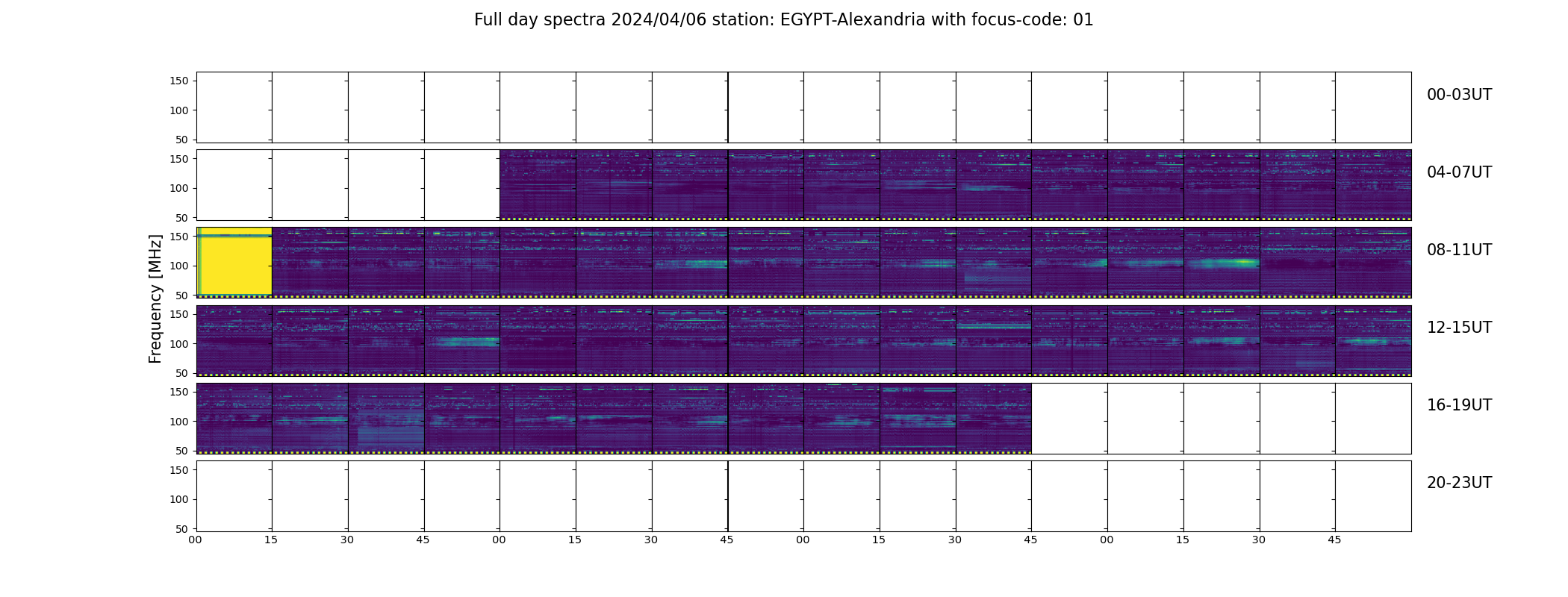 Full day spectra 2024/04/06 station: EGYPT-Alexandria with focus-code: 01

Frequency [MHz]

150
100
50
00-03UT

150
100
50
04-07UT

150
100
50
08-11UT

150
100
50
12-15UT

150
100
50
16-19UT

150
100
50
20-23UT

00 15 30 45 00 15 30 45 00 15 30 45 00 15 30 45